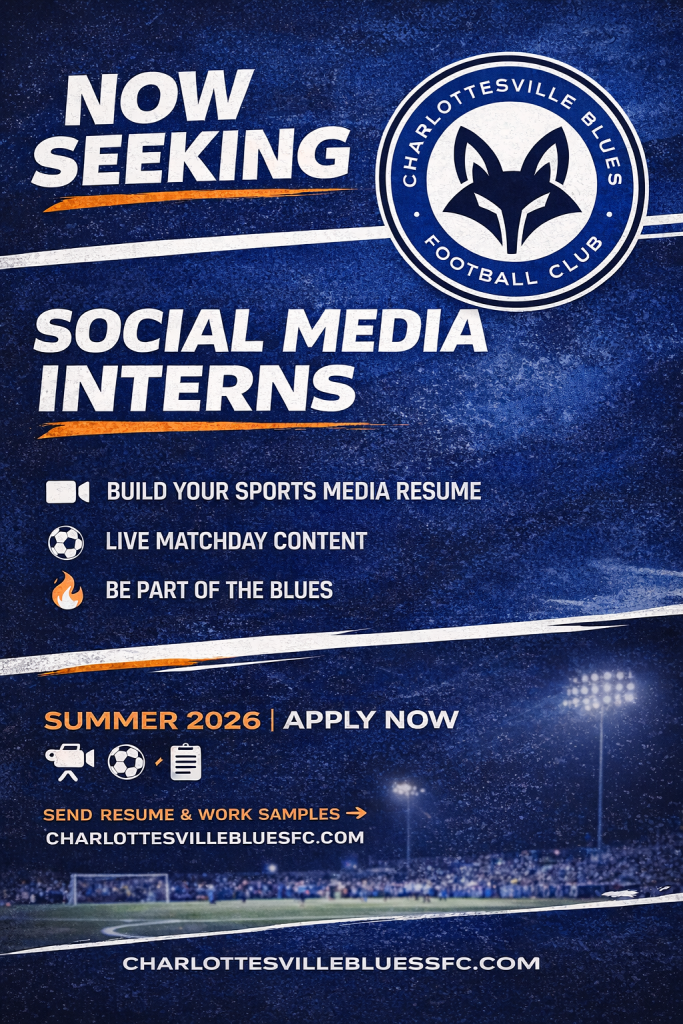 NOW SEEKING

CHARLOTTESVILLE BLUES
FOOTBALL CLUB

SOCIAL MEDIA INTERNS

BUILD YOUR SPORTS MEDIA RESUME

LIVE MATCHDAY CONTENT

BE PART OF THE BLUES

SUMMER 2026 | APPLY NOW

SEND RESUME & WORK SAMPLES →
CHARLOTTESVILLEBLUESFC.COM

CHARLOTTESVILLEBLUESSFC.COM